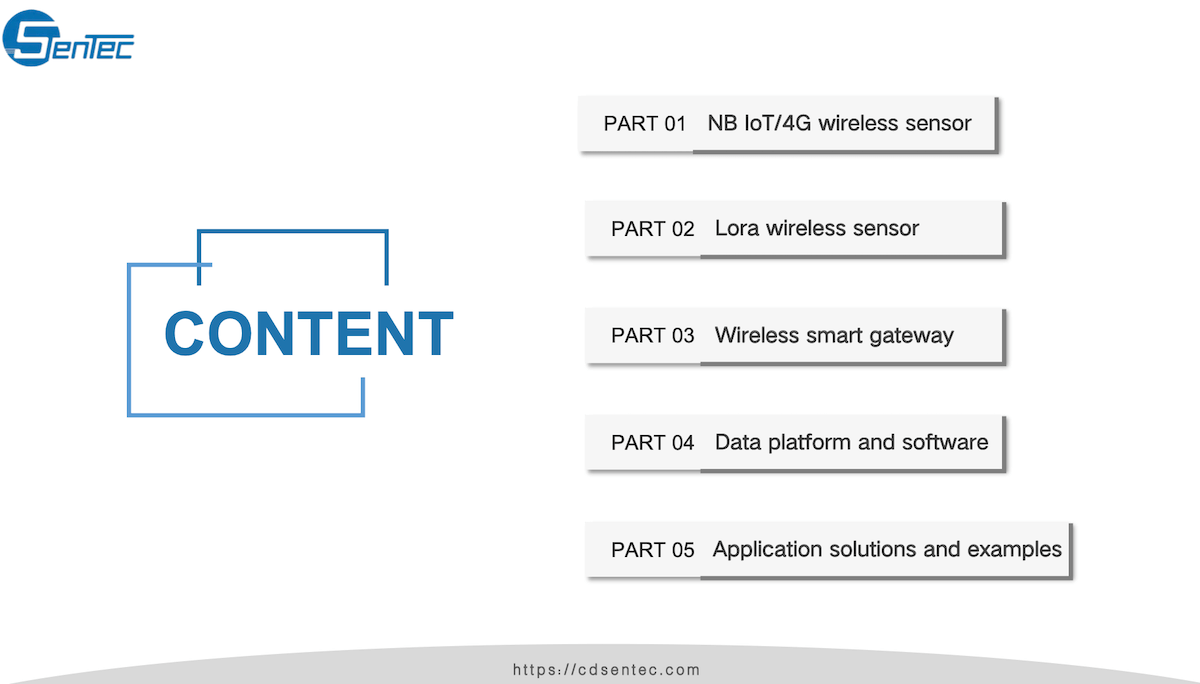 SenTec

CONTENT

PART 01 NB IoT/4G wireless sensor

PART 02 Lora wireless sensor

PART 03 Wireless smart gateway

PART 04 Data platform and software

PART 05 Application solutions and examples

https://cdsentec.com